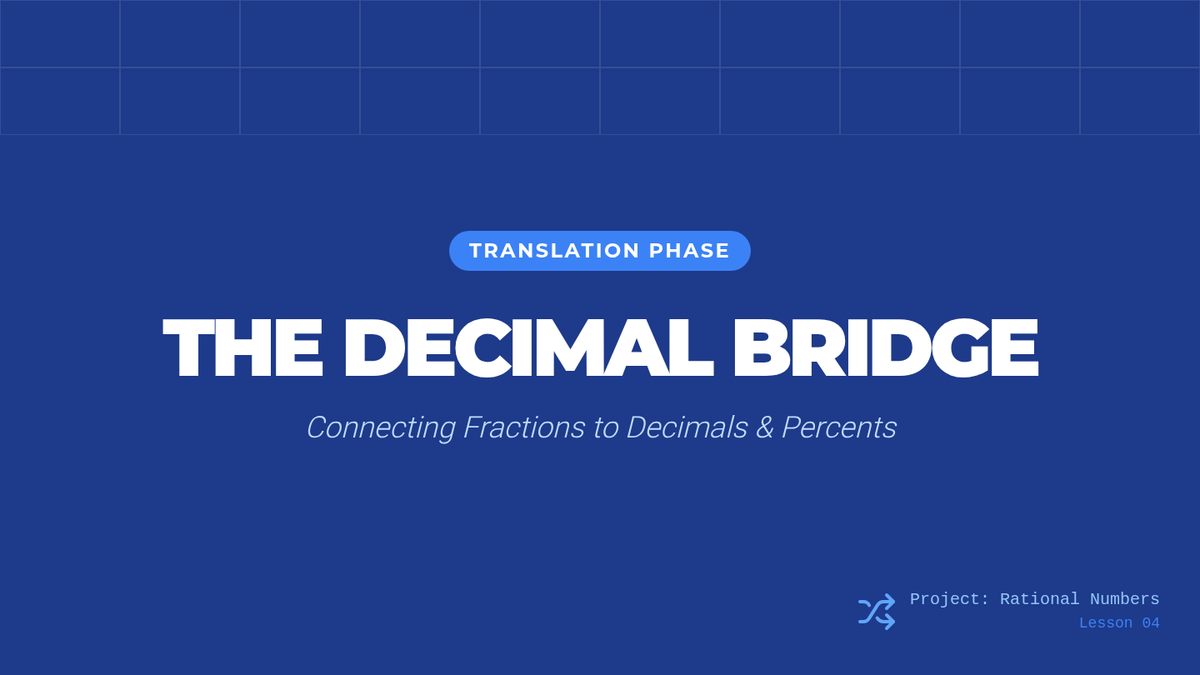 TRANSLATION PHASE

THE DECIMAL BRIDGE

Connecting Fractions to Decimals & Percents

Project: Rational Numbers
Lesson 04